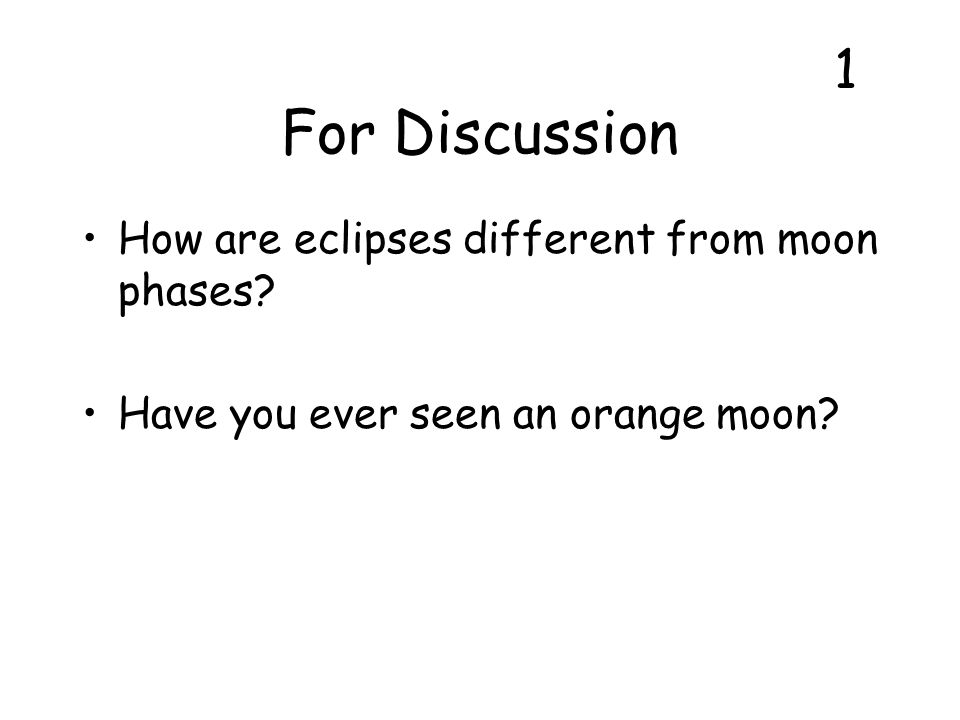 1

For Discussion

• How are eclipses different from moon phases?

• Have you ever seen an orange moon?